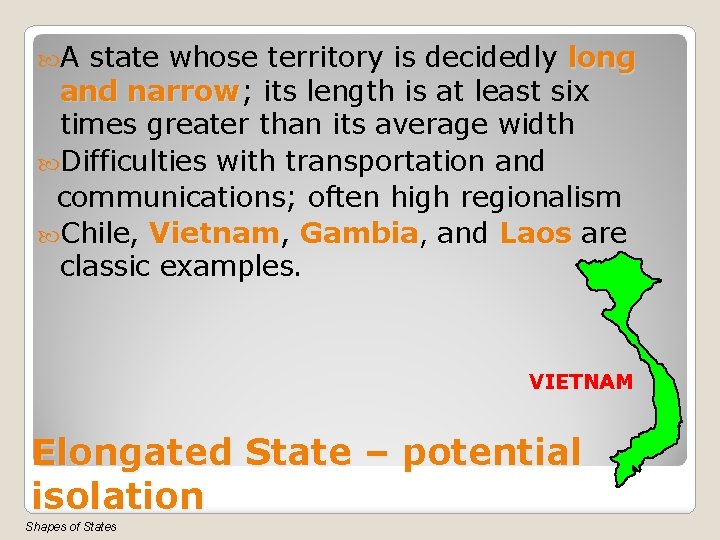 A state whose territory is decidedly long and narrow; its length is at least six times greater than its average width

Difficulties with transportation and communications; often high regionalism

Chile, Vietnam, Gambia, and Laos are classic examples.

VIETNAM

Elongated State – potential isolation

Shapes of States